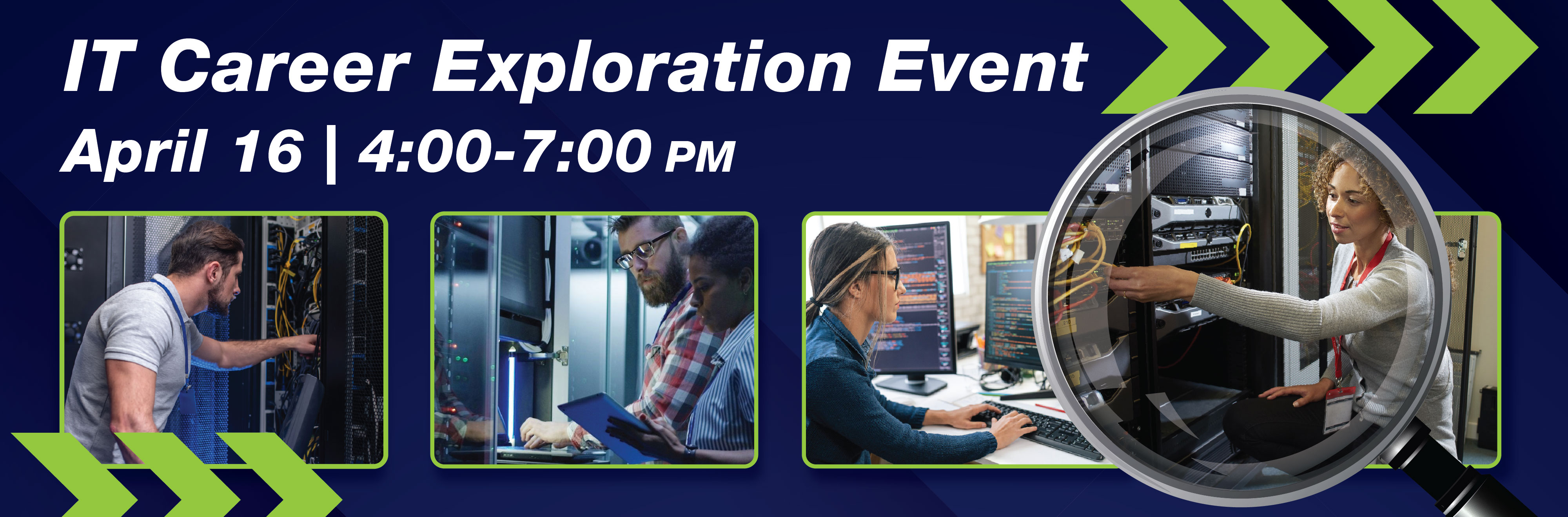 IT Career Exploration Event

April 16 | 4:00-7:00 PM